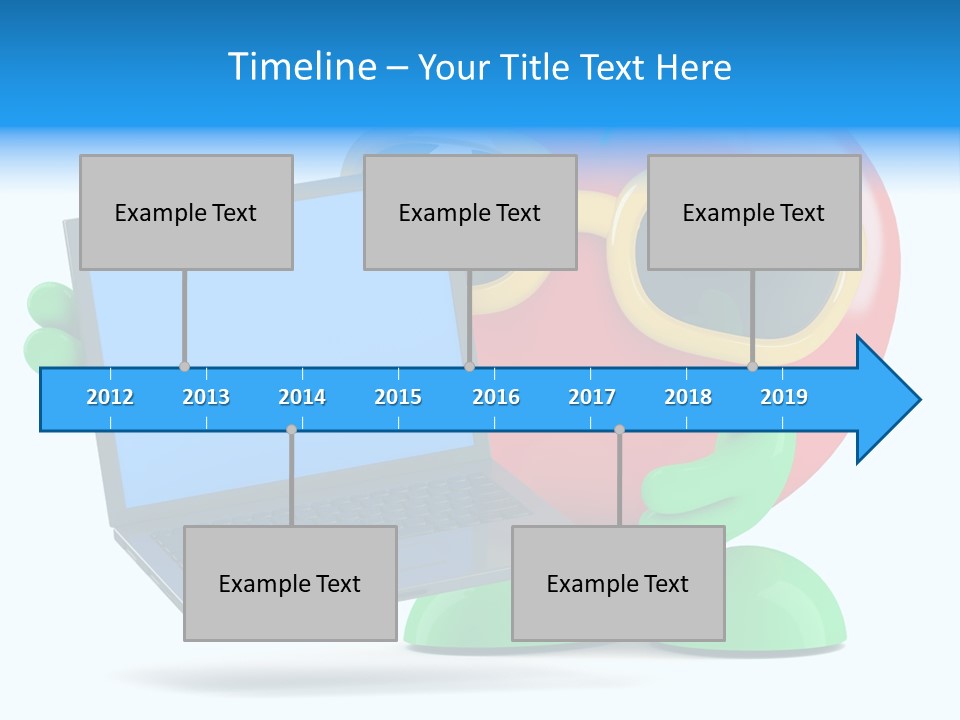 Timeline – Your Title Text Here

Example Text

Example Text

Example Text

2012 2013 2014 2015 2016 2017 2018 2019

Example Text

Example Text